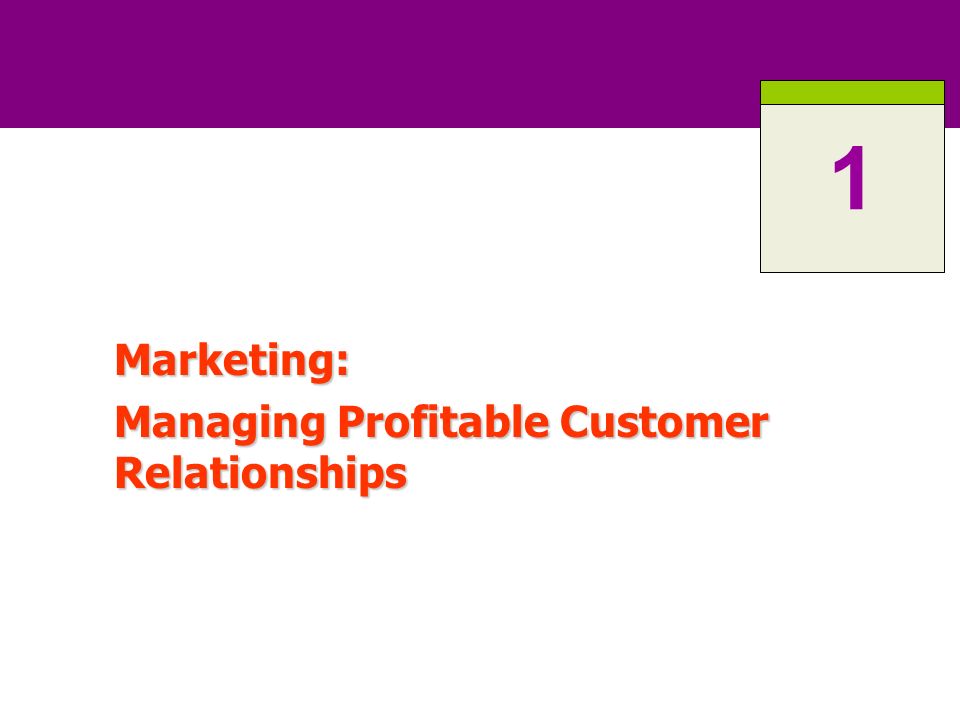 1

Marketing:

Managing Profitable Customer Relationships